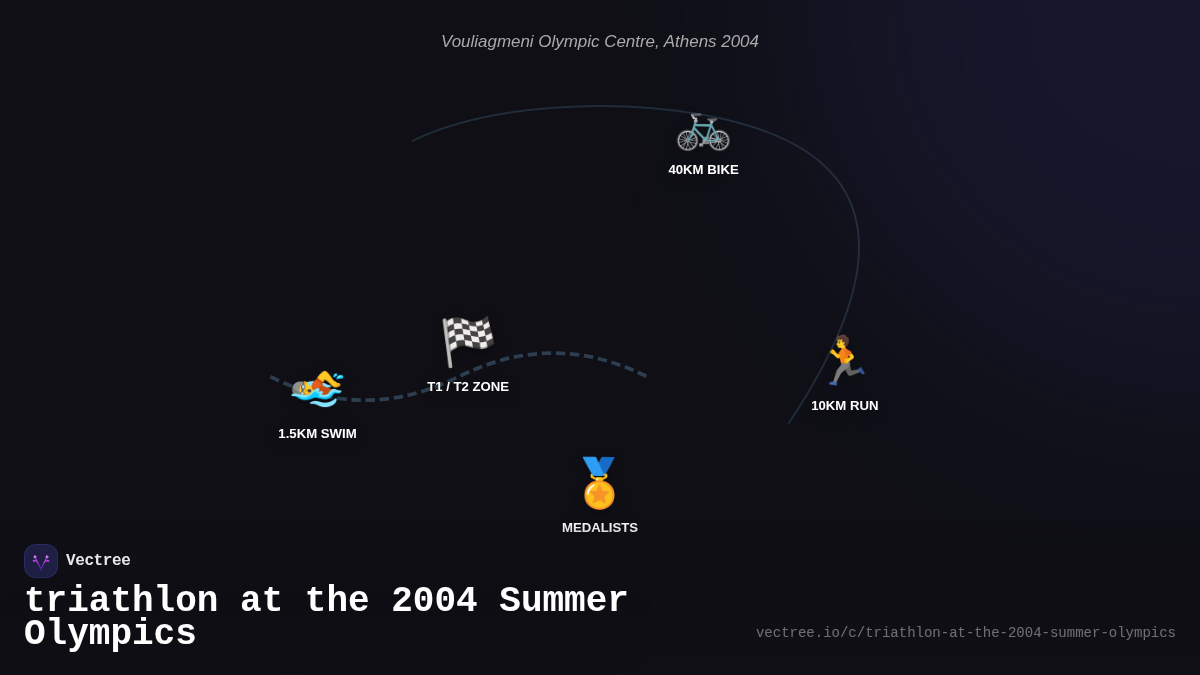 Vouliagmeni Olympic Centre, Athens 2004

40KM BIKE

T1 / T2 ZONE

10KM RUN

1.5KM SWIM

MEDALISTS

Vectree

triathlon at the 2004 Summer Olympics

vectree.io/c/triathlon-at-the-2004-summer-olympics